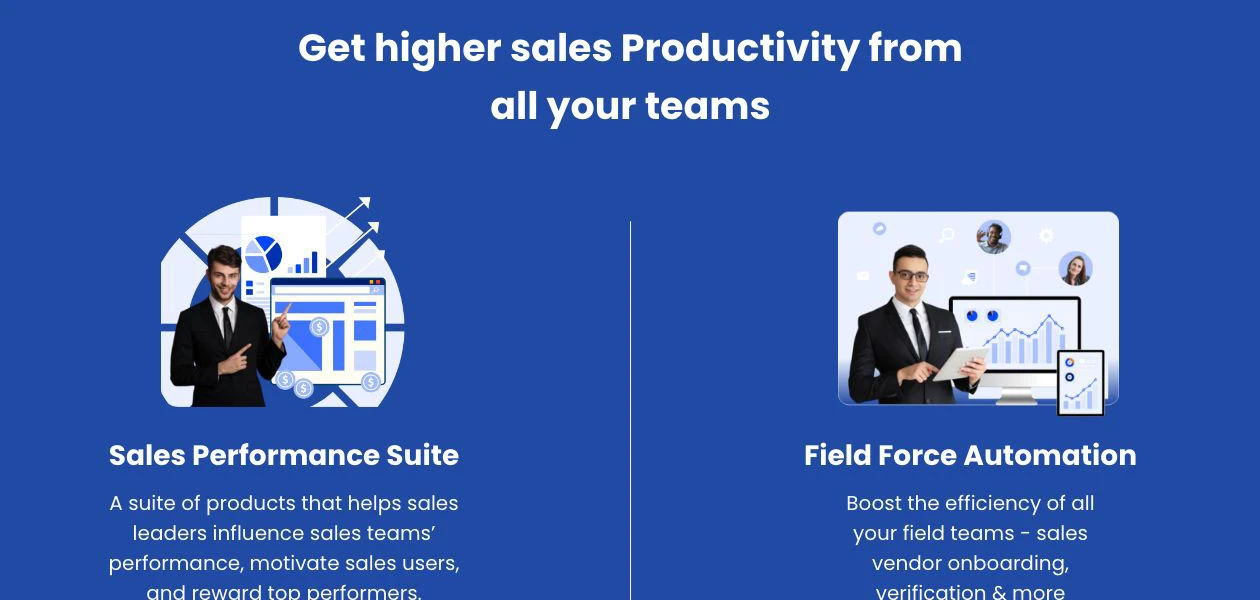 Get higher sales Productivity from all your teams

Sales Performance Suite

A suite of products that helps sales leaders influence sales teams' performance, motivate sales users, and reward top performers.

Field Force Automation

Boost the efficiency of all your field teams - sales vendor onboarding, verification & more